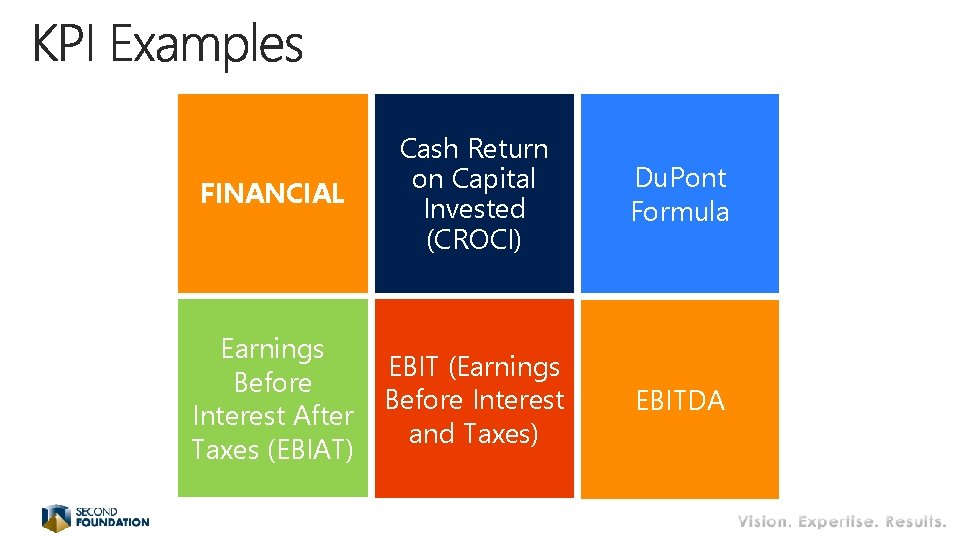 KPI Examples

FINANCIAL

Cash Return on Capital Invested (CROCI)

DuPont Formula

Earnings Before Interest After Taxes (EBIAT)

EBIT (Earnings Before Interest and Taxes)

EBITDA

SECOND FOUNDATION

Vision. Expertise. Results.